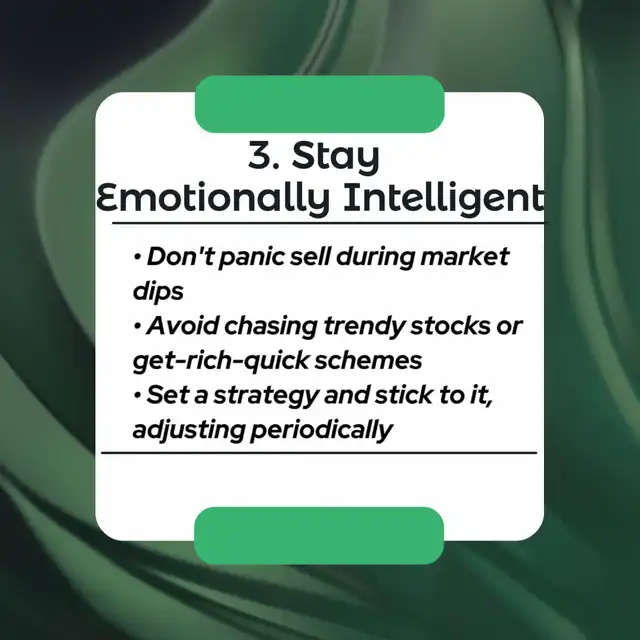 3. Stay Emotionally Intelligent

• Don't panic sell during market dips
• Avoid chasing trendy stocks or get-rich-quick schemes
• Set a strategy and stick to it, adjusting periodically